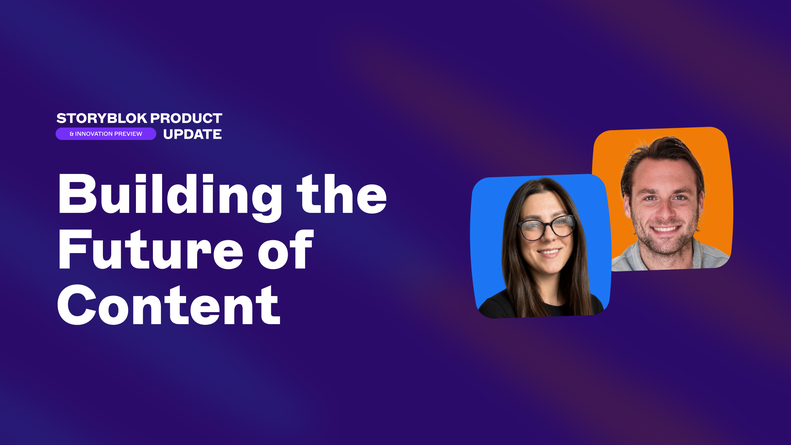 STORYBLOK PRODUCT
& INNOVATION PREVIEW UPDATE

Building the Future of Content